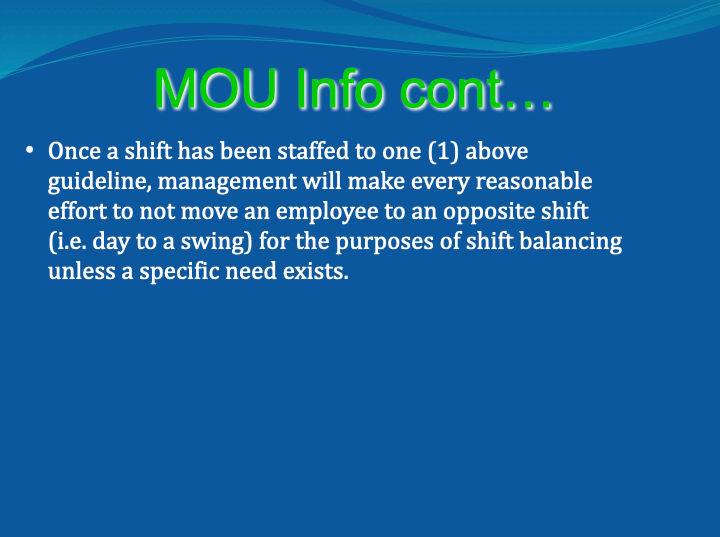 MOU Info cont…

• Once a shift has been staffed to one (1) above guideline, management will make every reasonable effort to not move an employee to an opposite shift (i.e. day to a swing) for the purposes of shift balancing unless a specific need exists.